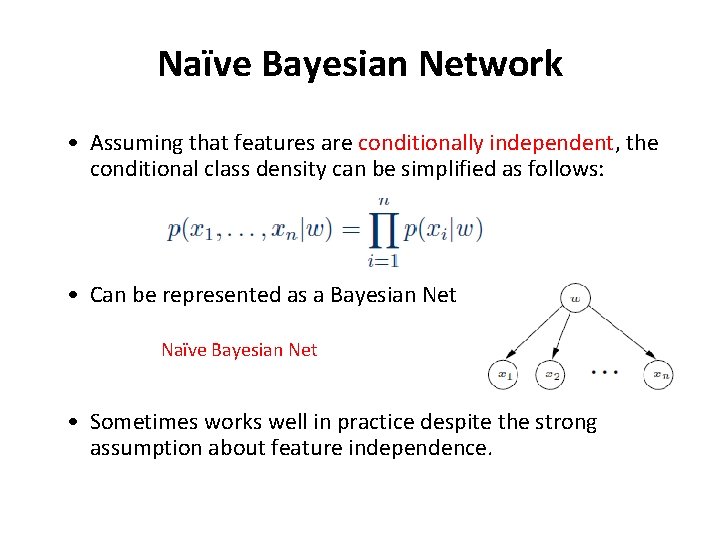 Naïve Bayesian Network

• Assuming that features are conditionally independent, the conditional class density can be simplified as follows:

$p(x_1, \ldots, x_n|w) = \prod_{i=1}^{n} p(x_i|w)$

• Can be represented as a Bayesian Net

Naïve Bayesian Net

$w$

$x_1$ $x_2$ $\cdots$ $x_n$

• Sometimes works well in practice despite the strong assumption about feature independence.